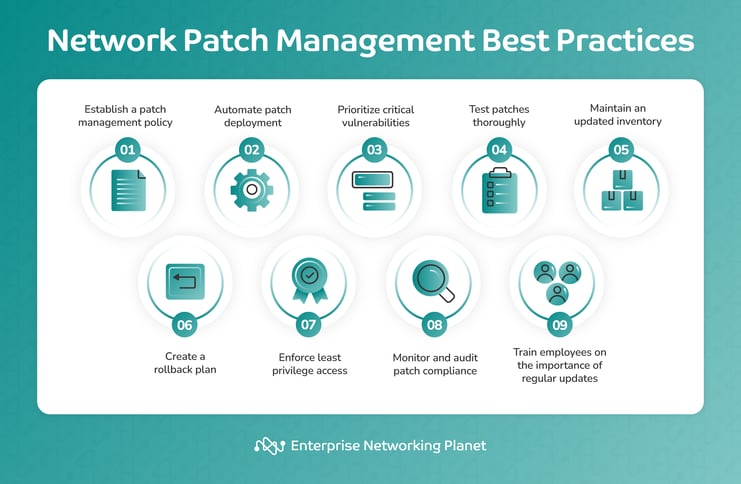 Network Patch Management Best Practices

Establish a patch management policy

01

Automate patch deployment

02

Prioritize critical vulnerabilities

03

Test patches thoroughly

04

Maintain an updated inventory

05

06

Create a rollback plan

07

Enforce least privilege access

08

Monitor and audit patch compliance

09

Train employees on the importance of regular updates

Enterprise Networking Planet